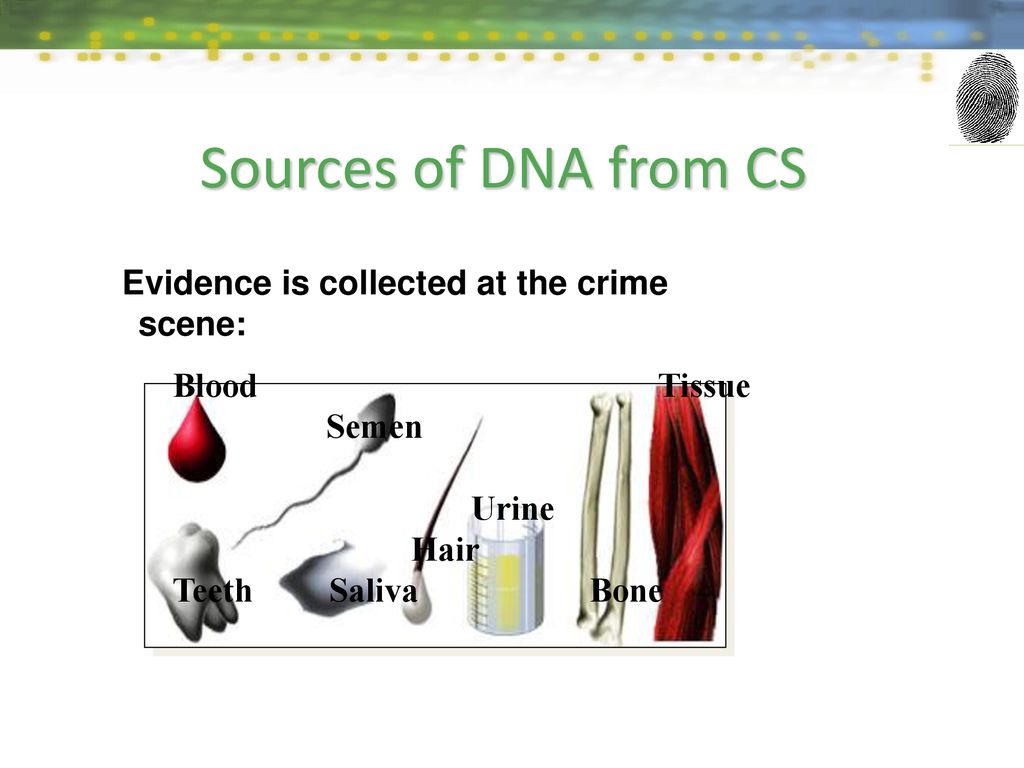 Sources of DNA from CS

Evidence is collected at the crime scene:

Blood

Tissue

Semen

Urine

Hair

Teeth

Saliva

Bone